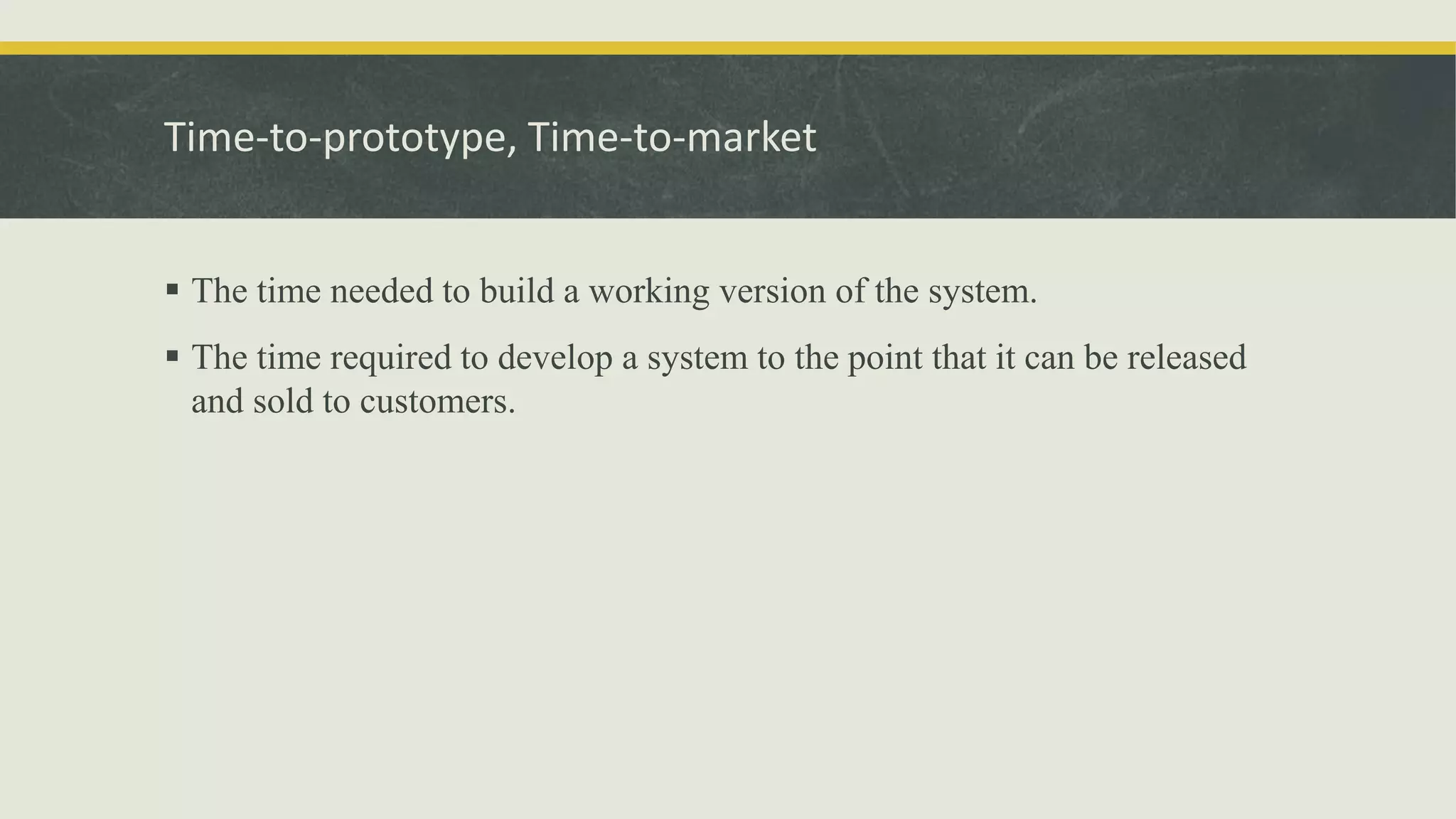 Time-to-prototype, Time-to-market

▪ The time needed to build a working version of the system.

▪ The time required to develop a system to the point that it can be released and sold to customers.